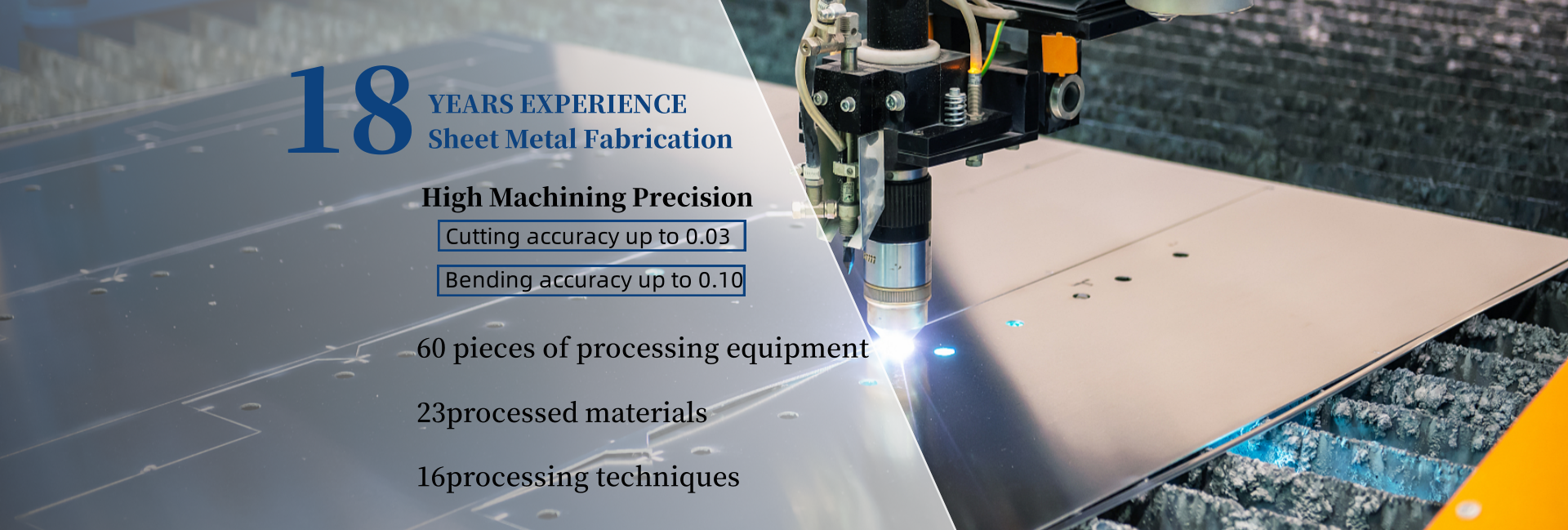 18 YEARS EXPERIENCE
Sheet Metal Fabrication

High Machining Precision

Cutting accuracy up to 0.03

Bending accuracy up to 0.10

60 pieces of processing equipment

23processed materials

16processing techniques